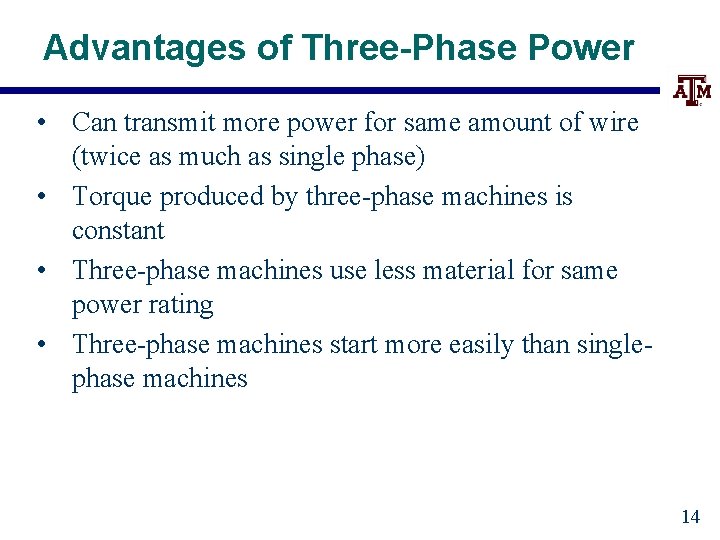 Advantages of Three-Phase Power

ATM

• Can transmit more power for same amount of wire (twice as much as single phase)
• Torque produced by three-phase machines is constant
• Three-phase machines use less material for same power rating
• Three-phase machines start more easily than single-phase machines

14